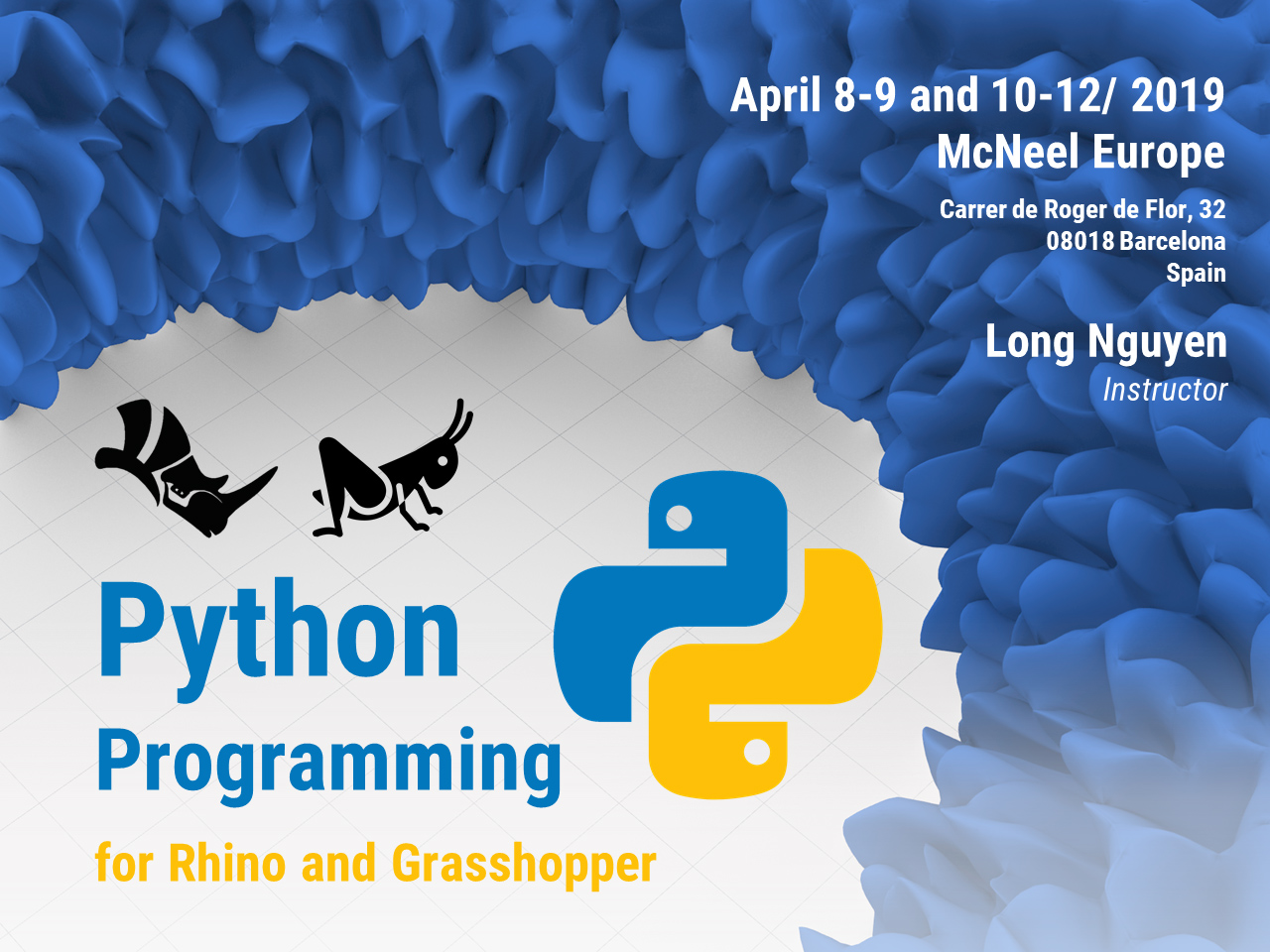 April 8-9 and 10-12/ 2019
McNeel Europe

Carrer de Roger de Flor, 32
08018 Barcelona
Spain

Long Nguyen
Instructor

Python
Programming
for Rhino and Grasshopper